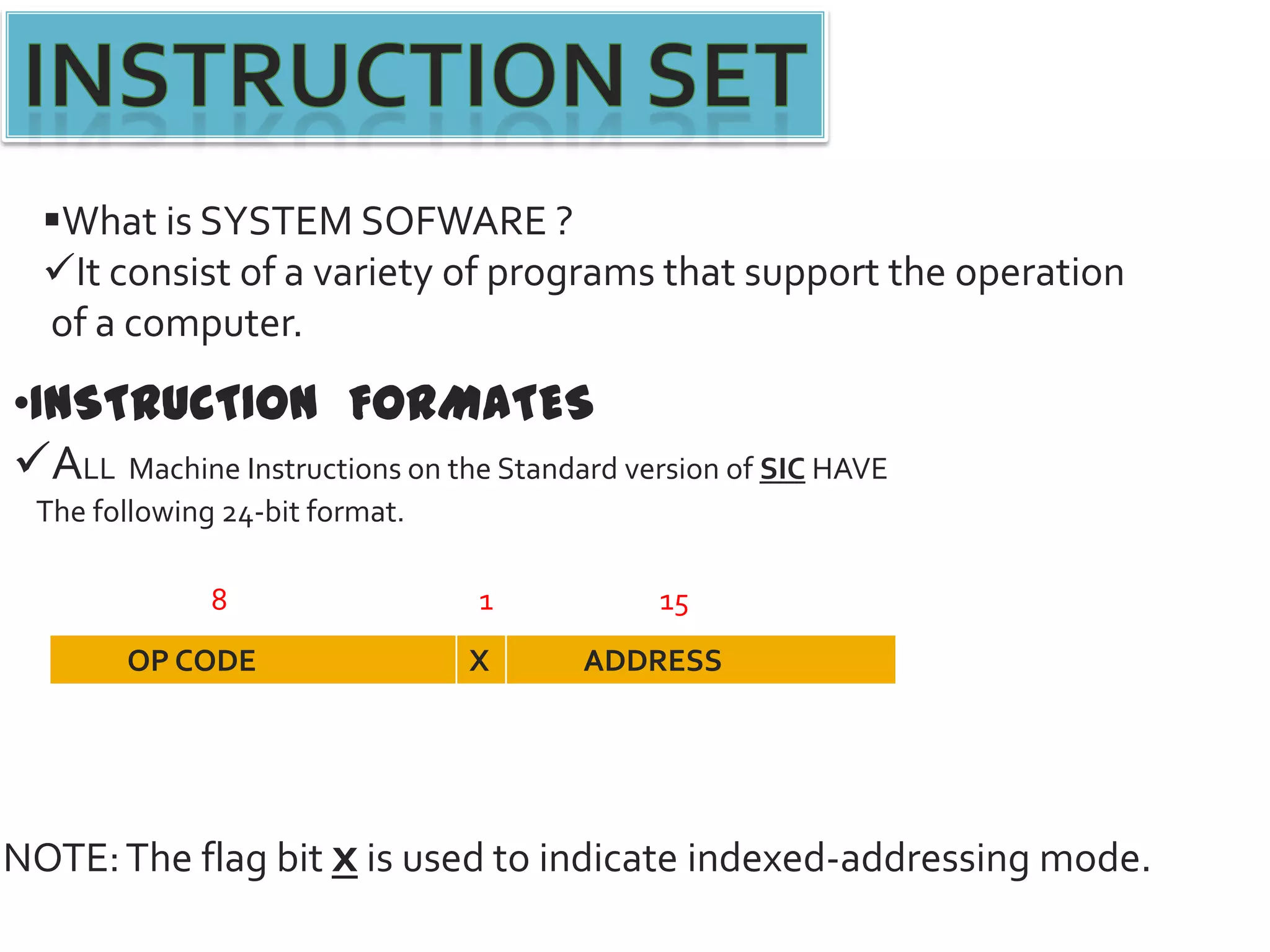 INSTRUCTION SET

▪What is SYSTEM SOFWARE ?
✓It consist of a variety of programs that support the operation of a computer.

•INSTRUCTION FORMATES
✓ALL Machine Instructions on the Standard version of SIC HAVE The following 24-bit format.

| 8 | 1 | 15 |
|---|---|---|
| OP CODE | X | ADDRESS |

NOTE: The flag bit X is used to indicate indexed-addressing mode.